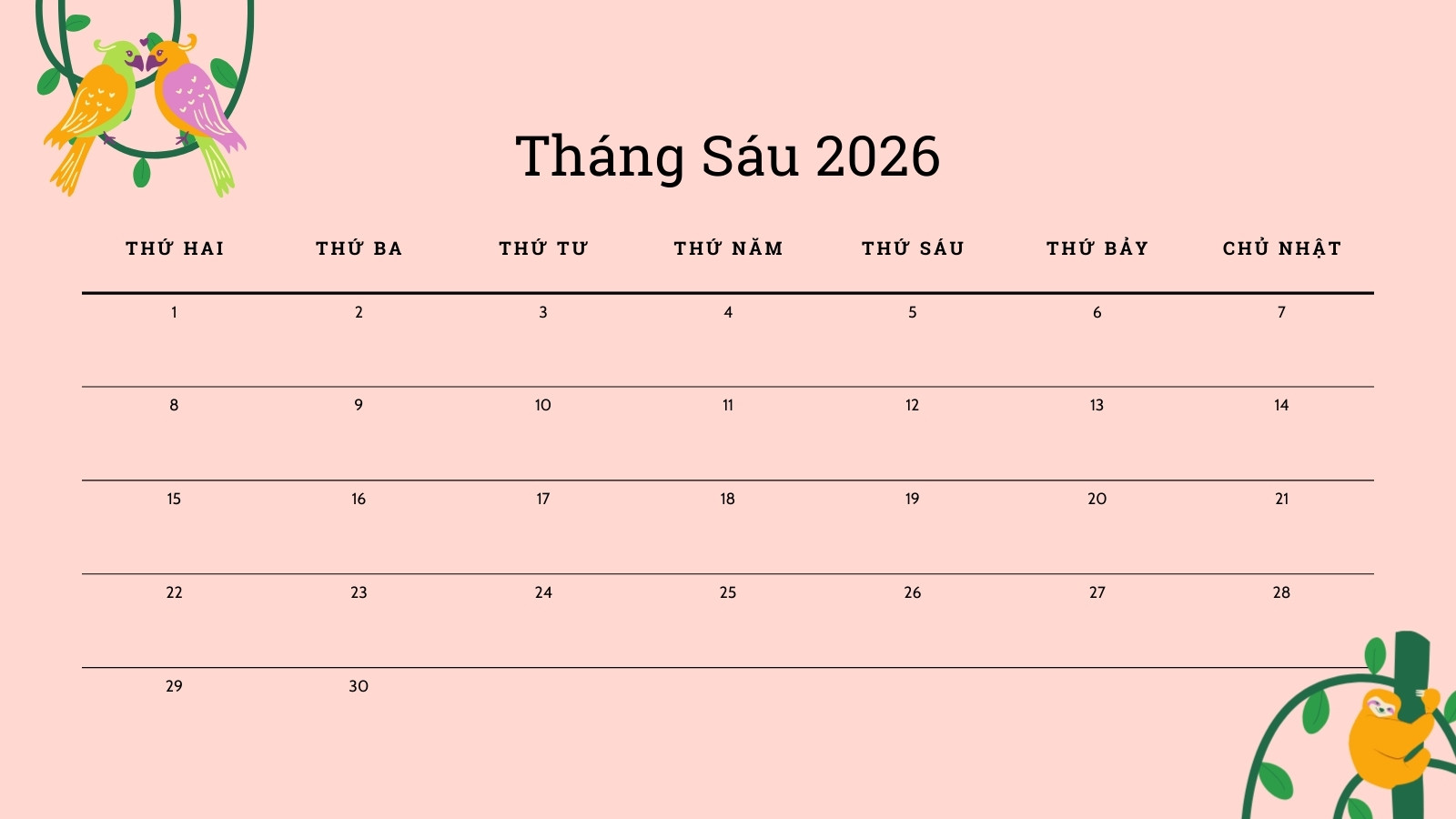 Tháng Sáu 2026

| THỨ HAI | THỨ BA | THỨ TƯ | THỨ NĂM | THỨ SÁU | THỨ BẢY | CHỦ NHẬT |
|---|---|---|---|---|---|---|
| 1 | 2 | 3 | 4 | 5 | 6 | 7 |
| 8 | 9 | 10 | 11 | 12 | 13 | 14 |
| 15 | 16 | 17 | 18 | 19 | 20 | 21 |
| 22 | 23 | 24 | 25 | 26 | 27 | 28 |
| 29 | 30 | | | | | |